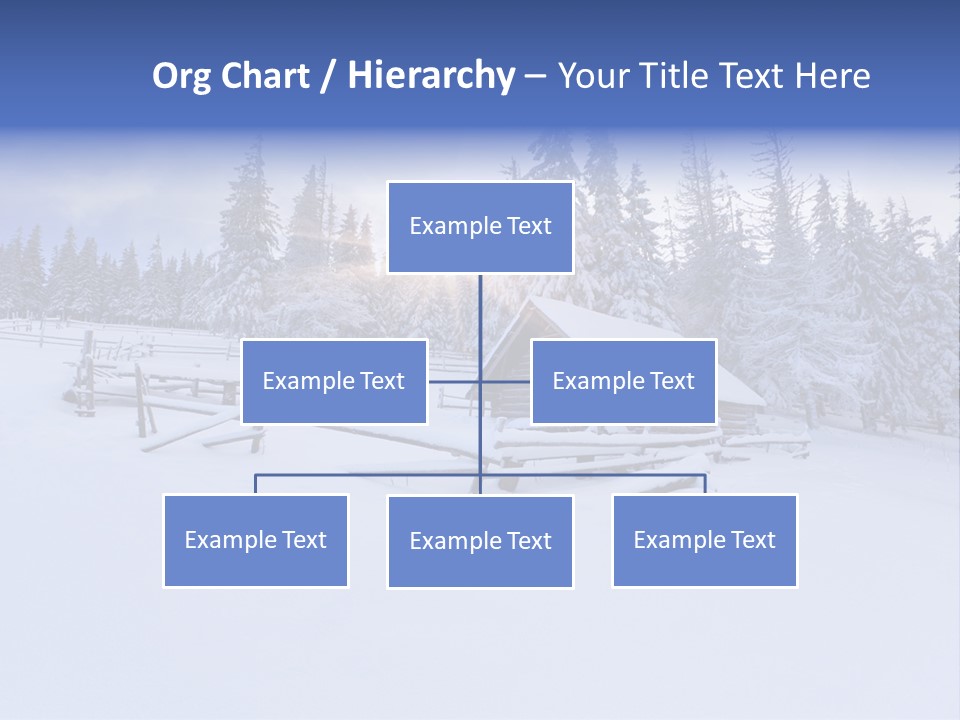 Org Chart / Hierarchy – Your Title Text Here

Example Text

Example Text

Example Text

Example Text

Example Text

Example Text